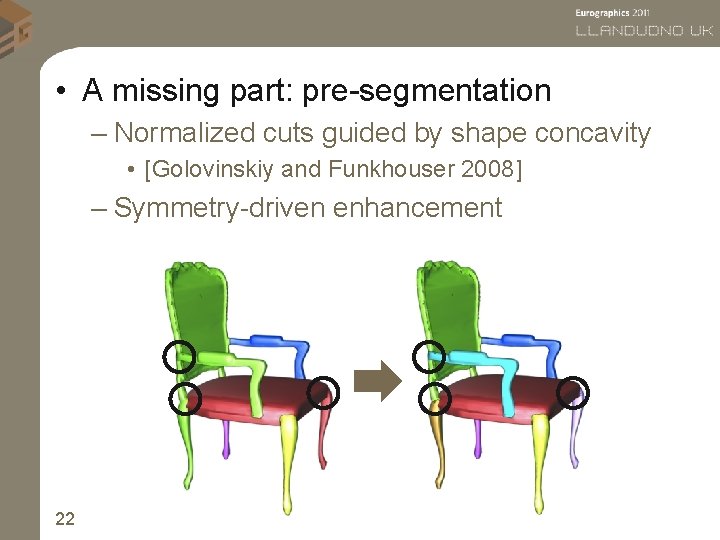 Eurographics 2011
LLANDUDNO UK

• A missing part: pre-segmentation
– Normalized cuts guided by shape concavity
• [Golovinskiy and Funkhouser 2008]
– Symmetry-driven enhancement

22